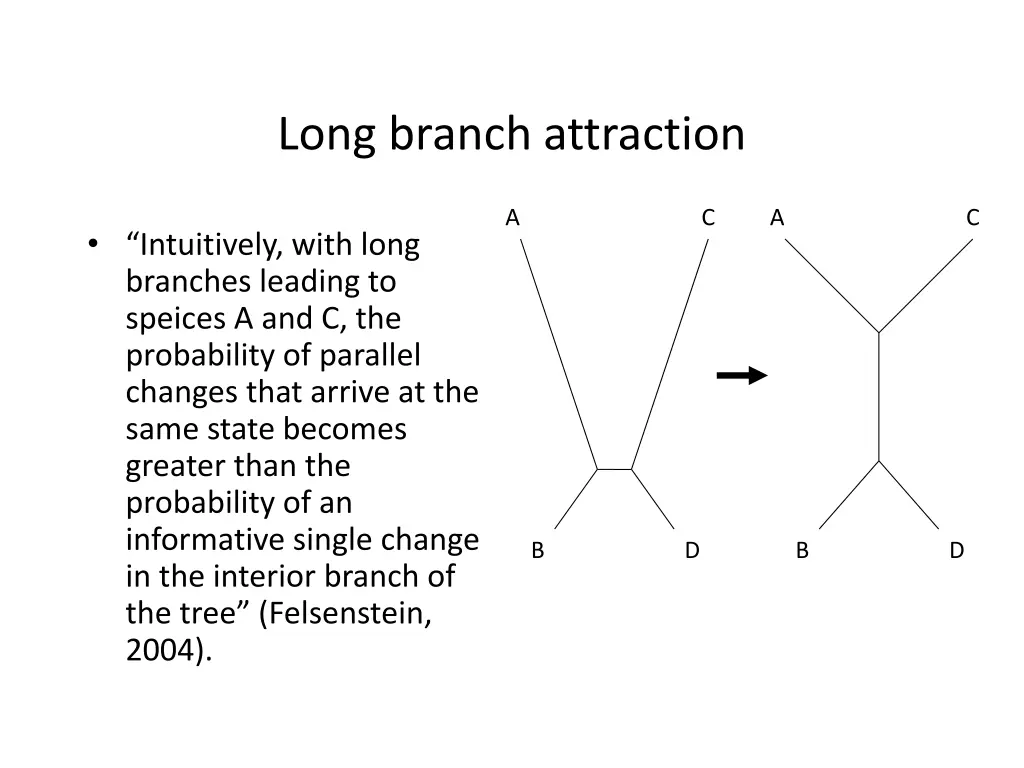 Long branch attraction

• “Intuitively, with long branches leading to speices A and C, the probability of parallel changes that arrive at the same state becomes greater than the probability of an informative single change in the interior branch of the tree” (Felsenstein, 2004).

A C

B D

A C

B D